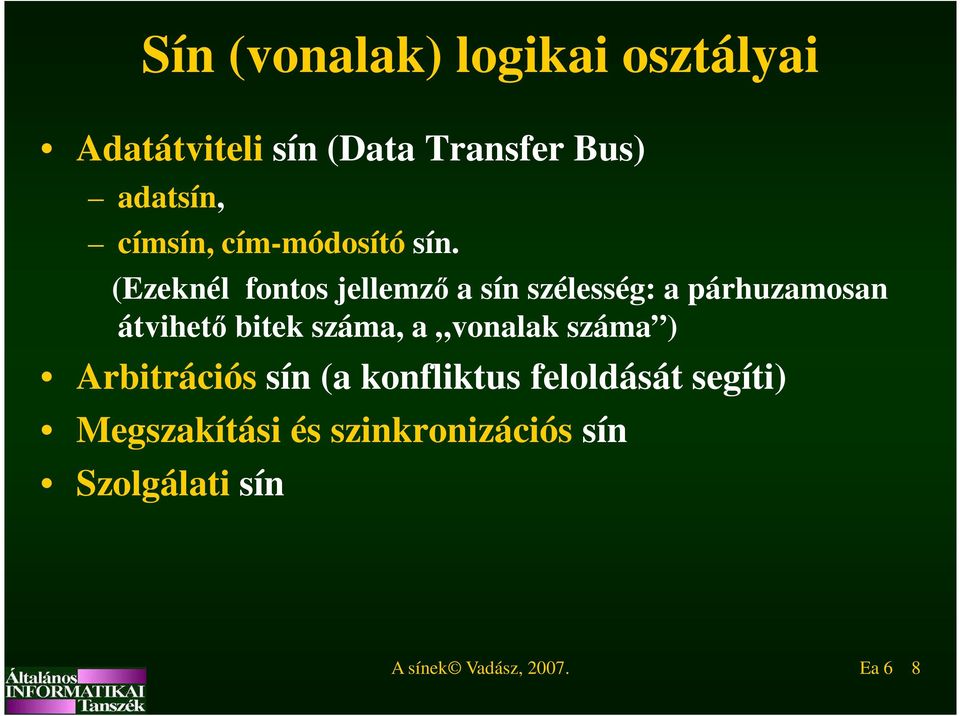 Sín (vonalak) logikai osztályai

• Adatátviteli sín (Data Transfer Bus)
– adatsín,
– címsín, cím-módosító sín.
(Ezeknél fontos jellemző a sín szélesség: a párhuzamosan átvihető bitek száma, a „vonalak száma”)
• Arbitrációs sín (a konfliktus feloldását segíti)
• Megszakítási és szinkronizációs sín
• Szolgálati sín

Általános INFORMATIKAI Tanszék

A sínek© Vadász, 2007.

Ea 6 8